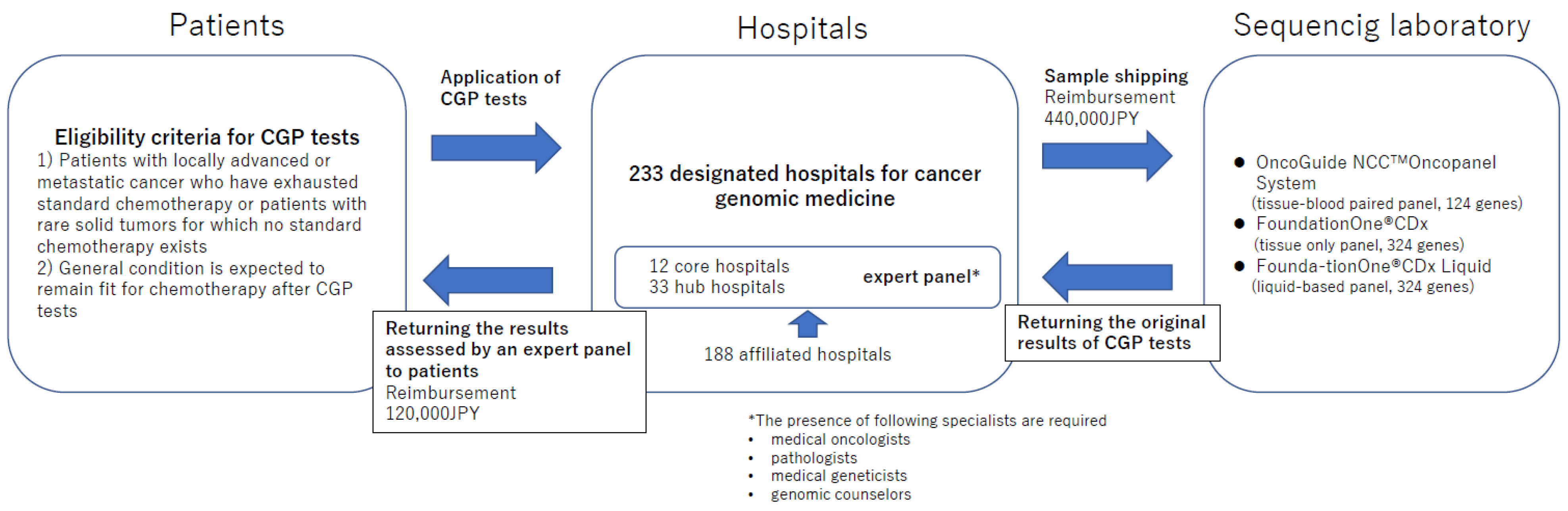 Patients

Eligibility criteria for CGP tests
1) Patients with locally advanced or metastatic cancer who have exhausted standard chemotherapy or patients with rare solid tumors for which no standard chemotherapy exists
2) General condition is expected to remain fit for chemotherapy after CGP tests

Application of CGP tests

Returning the results assessed by an expert panel to patients
Reimbursement
120,000JPY

Hospitals

233 designated hospitals for cancer genomic medicine

12 core hospitals
33 hub hospitals
expert panel*

188 affiliated hospitals

*The presence of following specialists are required
• medical oncologists
• pathologists
• medical geneticists
• genomic counselors

Sample shipping
Reimbursement
440,000JPY

Returning the original results of CGP tests

Sequencig laboratory

● OncoGuide NCC™Oncopanel System
(tissue-blood paired panel, 124 genes)
● FoundationOne®CDx
(tissue only panel, 324 genes)
● Founda-tionOne®CDx Liquid
(liquid-based panel, 324 genes)